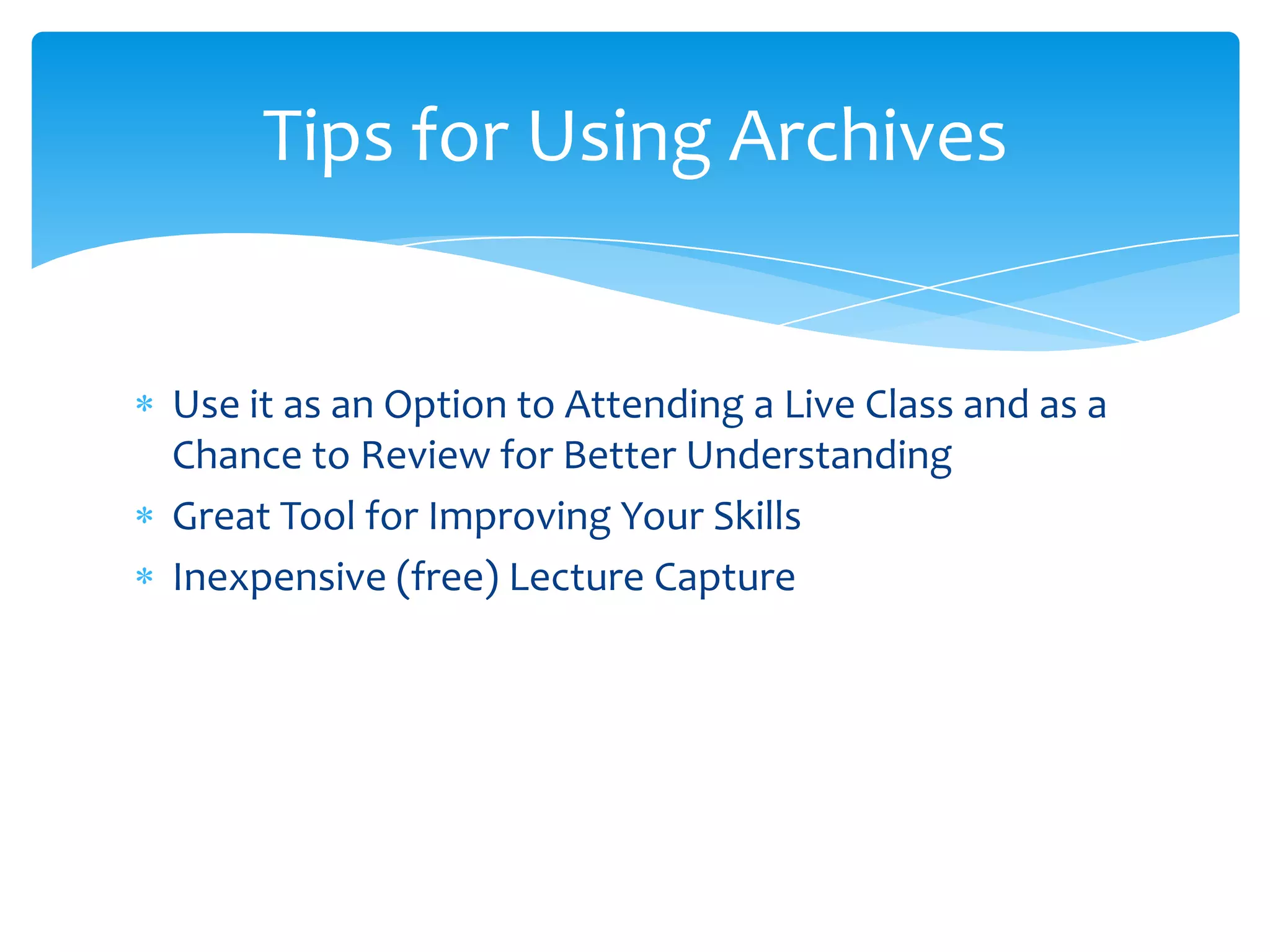 Tips for Using Archives

* Use it as an Option to Attending a Live Class and as a Chance to Review for Better Understanding
* Great Tool for Improving Your Skills
* Inexpensive (free) Lecture Capture